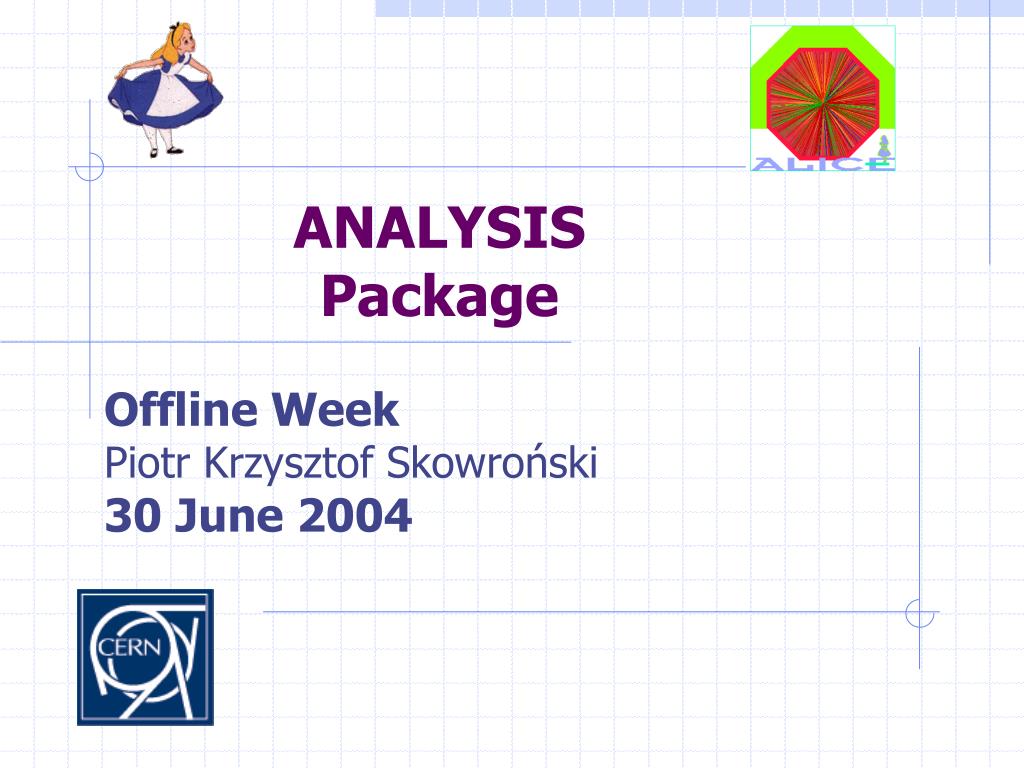 ALICE

ANALYSIS
Package

Offline Week
Piotr Krzysztof Skowroński
30 June 2004

CERN